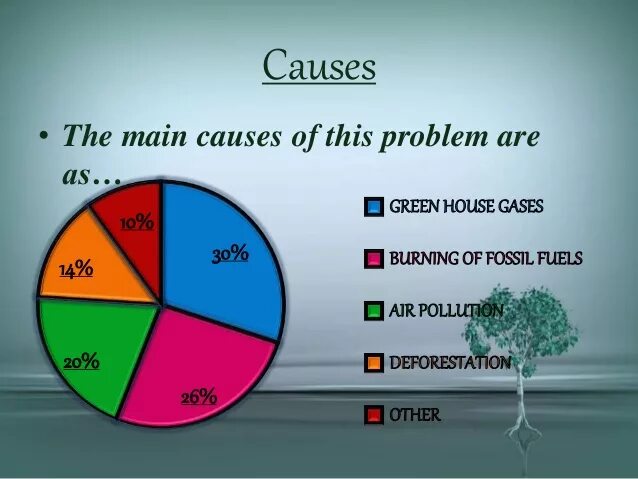 Causes

• The main causes of this problem are as…

10%
30%
14%
20%
26%

GREEN HOUSE GASES
BURNING OF FOSSIL FUELS
AIR POLLUTION
DEFORESTATION
OTHER